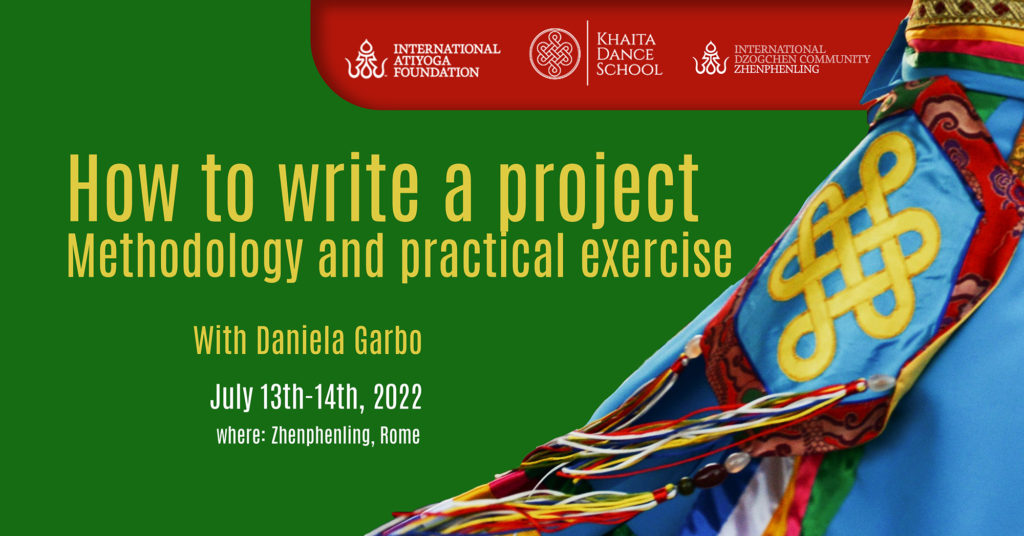 INTERNATIONAL ATIYOGA FOUNDATION

KHAITA DANCE SCHOOL

INTERNATIONAL DZOGCHEN COMMUNITY ZHENPHENLING

How to write a project
Methodology and practical exercise

With Daniela Garbo

July 13th-14th, 2022

where: Zhenphenling, Rome